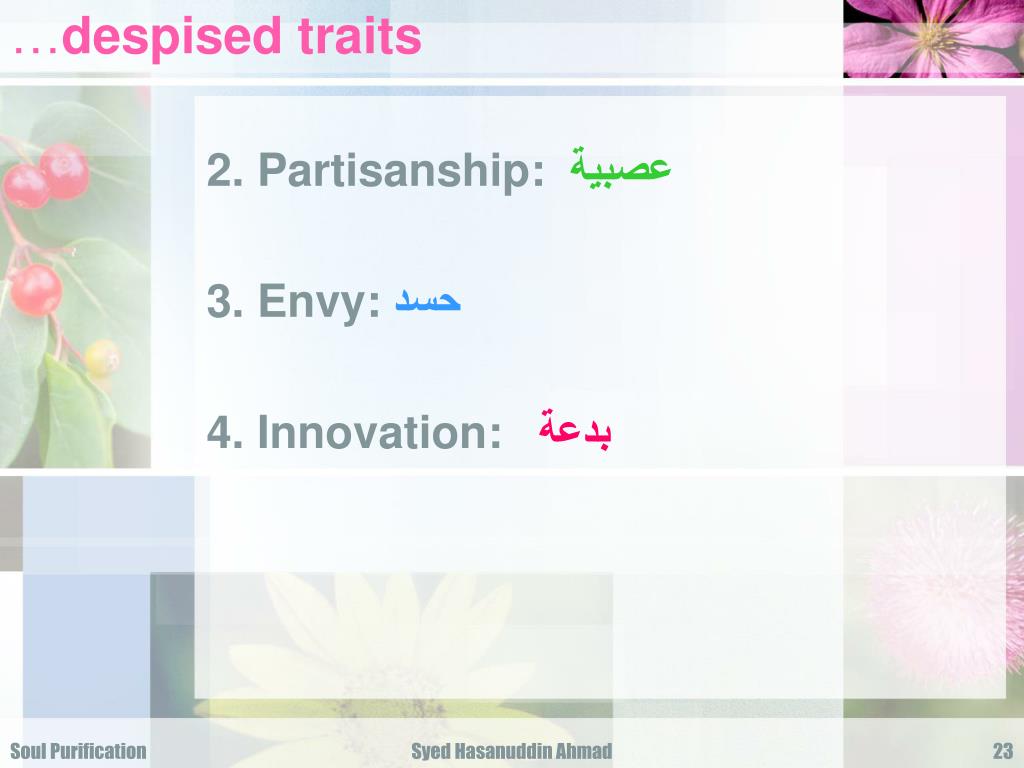 …despised traits

2. Partisanship: عصبية

3. Envy: حسد

4. Innovation: بدعة

Soul Purification
Syed Hasanuddin Ahmad
23